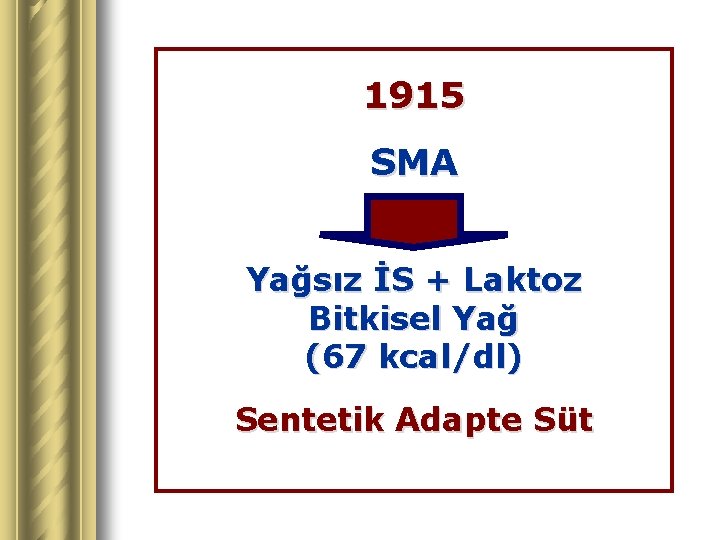 1915

SMA

Yağsız İS + Laktoz
Bitkisel Yağ
(67 kcal/dl)

Sentetik Adapte Süt